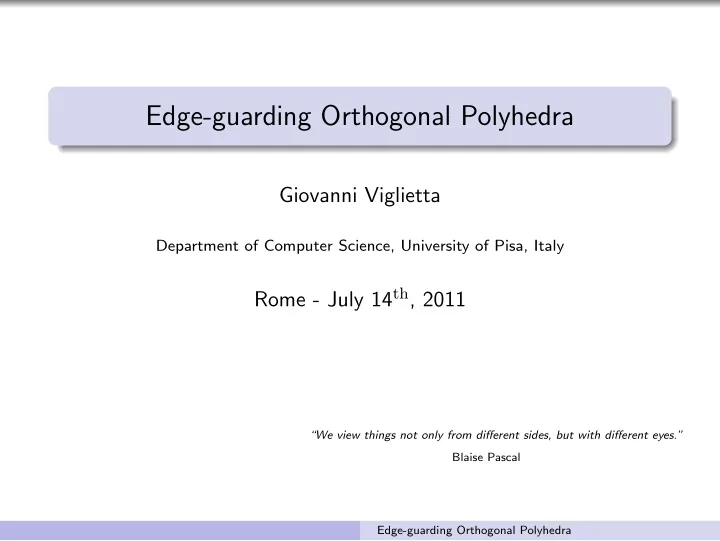 Edge-guarding Orthogonal Polyhedra

Giovanni Viglietta

Department of Computer Science, University of Pisa, Italy

Rome - July $14^{\text{th}}$, 2011

"We view things not only from different sides, but with different eyes."

Blaise Pascal

Edge-guarding Orthogonal Polyhedra